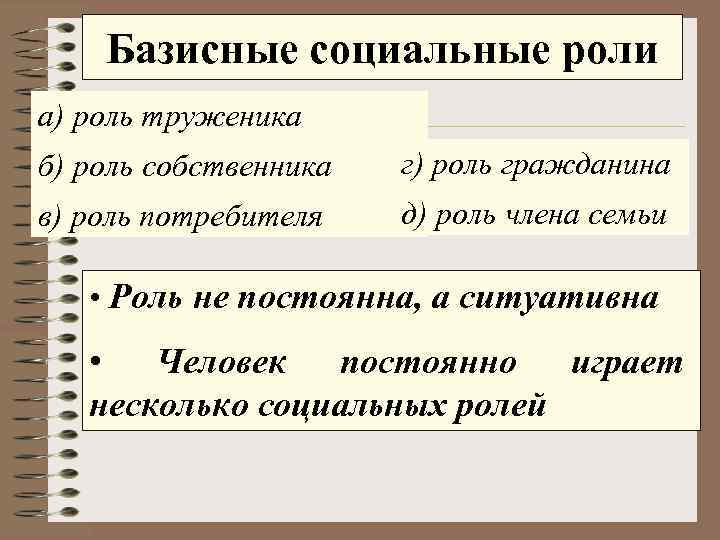 Базисные социальные роли

а) роль труженика

б) роль собственника

в) роль потребителя

г) роль гражданина

д) роль члена семьи

• Роль не постоянна, а ситуативна

• Человек постоянно играет несколько социальных ролей